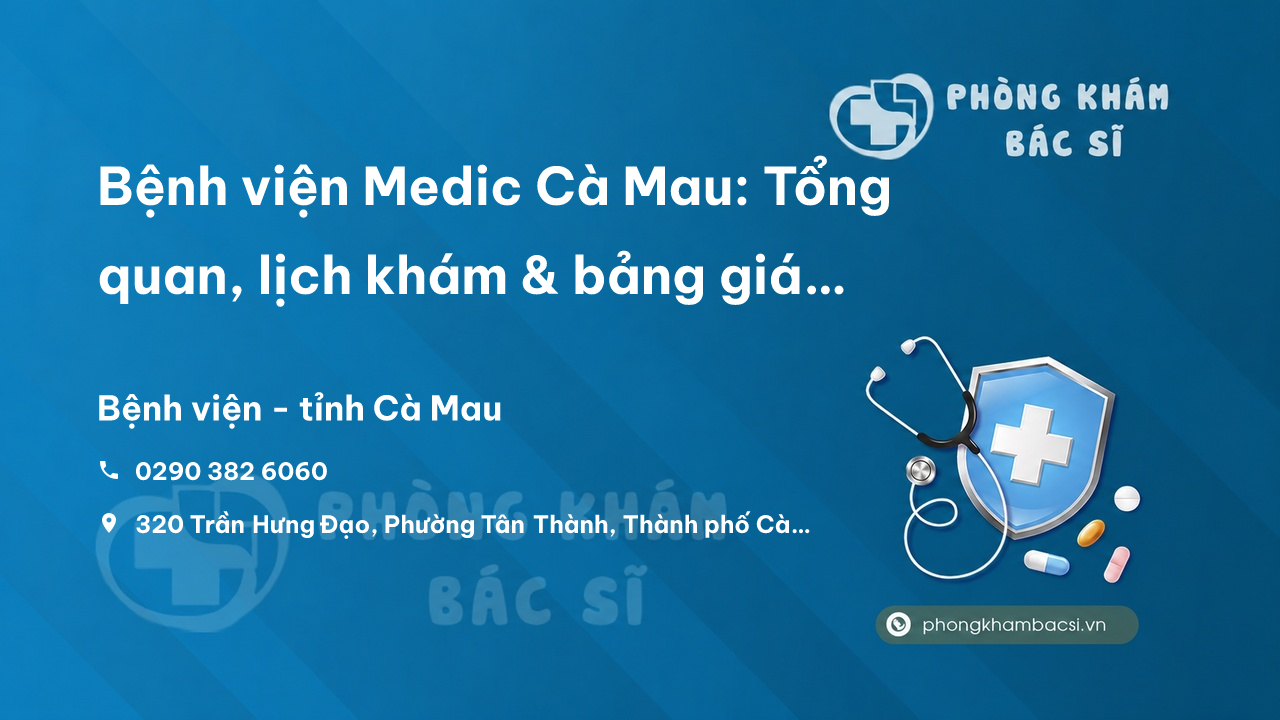 PHÒNG KHÁM
BÁC SĨ

Bệnh viện Medic Cà Mau: Tổng quan, lịch khám & bảng giá...

Bệnh viện - tỉnh Cà Mau

0290 382 6060

320 Trần Hưng Đạo, Phường Tân Thành, Thành phố Cà...

PHÒNG KHÁM
BÁC SĨ

phongkhambacsi.vn